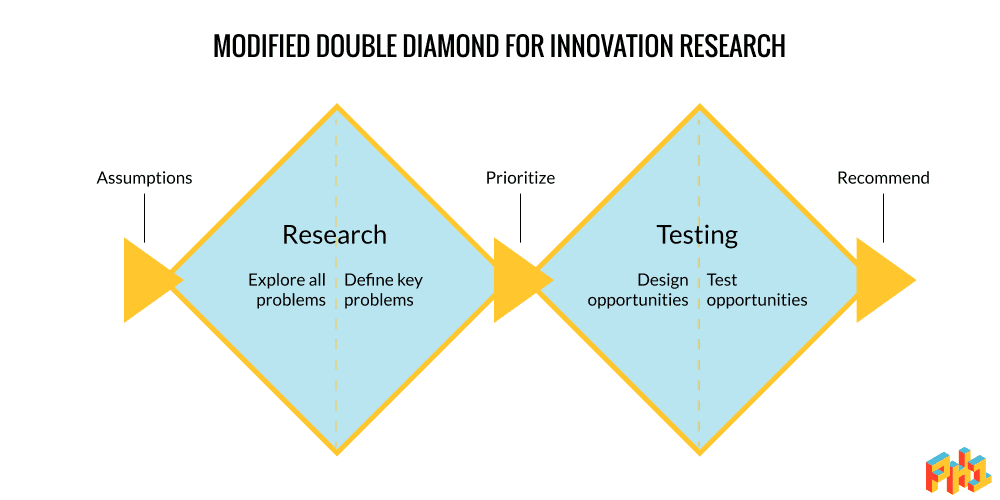 MODIFIED DOUBLE DIAMOND FOR INNOVATION RESEARCH

Assumptions

Research

Explore all problems

Define key problems

Prioritize

Testing

Design opportunities

Test opportunities

Recommend